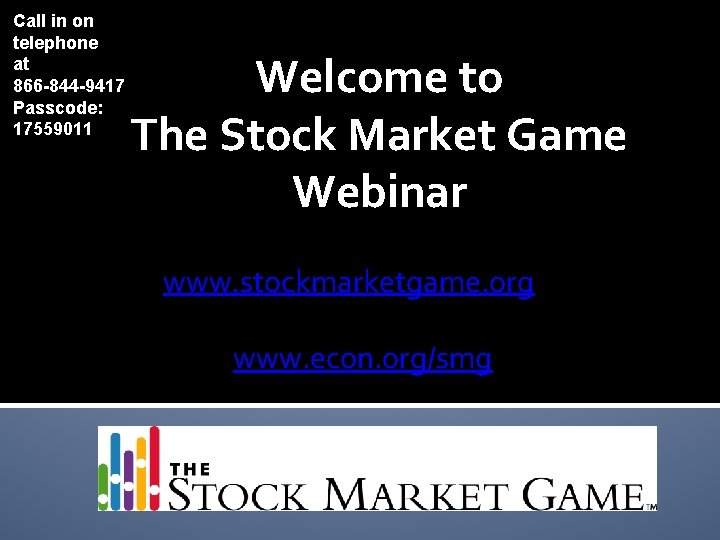 Call in on telephone at 866-844-9417 Passcode: 17559011

Welcome to The Stock Market Game Webinar

www.stockmarketgame.org

www.econ.org/smg

THE STOCK MARKET GAME™